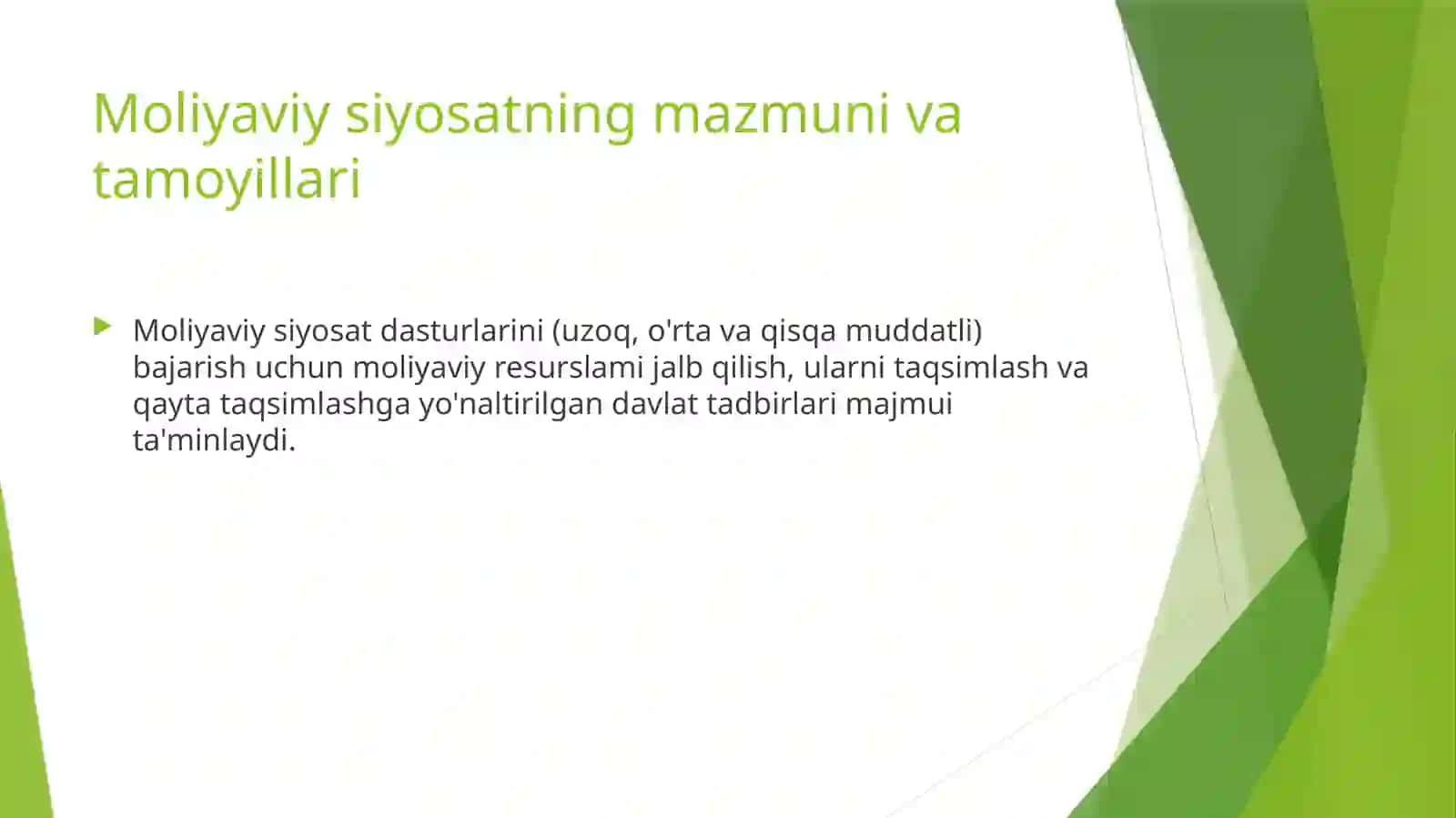 Moliyaviy siyosatning mazmuni va tamoyillari

Moliyaviy siyosat dasturlarini (uzoq, o'rta va qisqa muddatli) bajarish uchun moliyaviy resurslami jalb qilish, ularni taqsimlash va qayta taqsimlashga yo'naltirilgan davlat tadbirlari majmui ta'minlaydi.